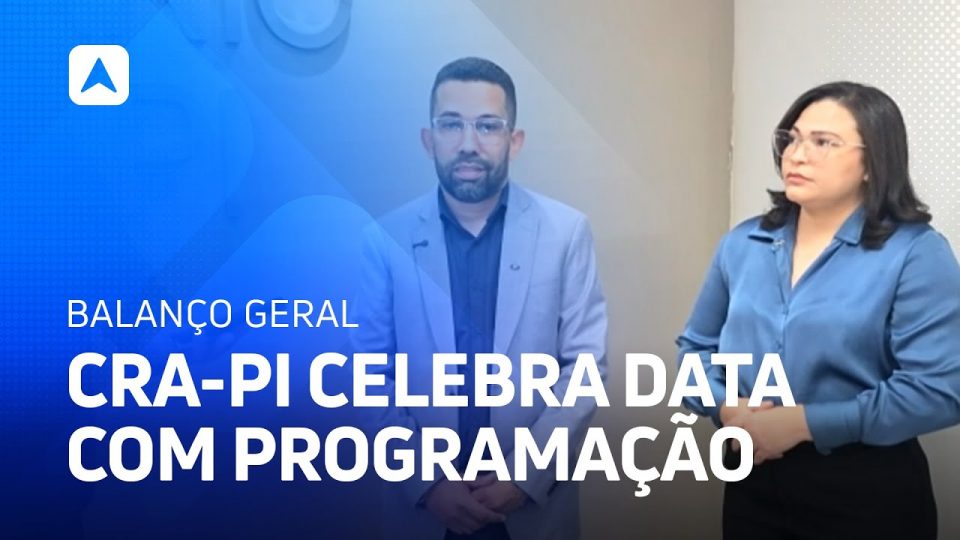 BALANÇO GERAL

CRA-PI CELEBRA DATA COM PROGRAMAÇÃO